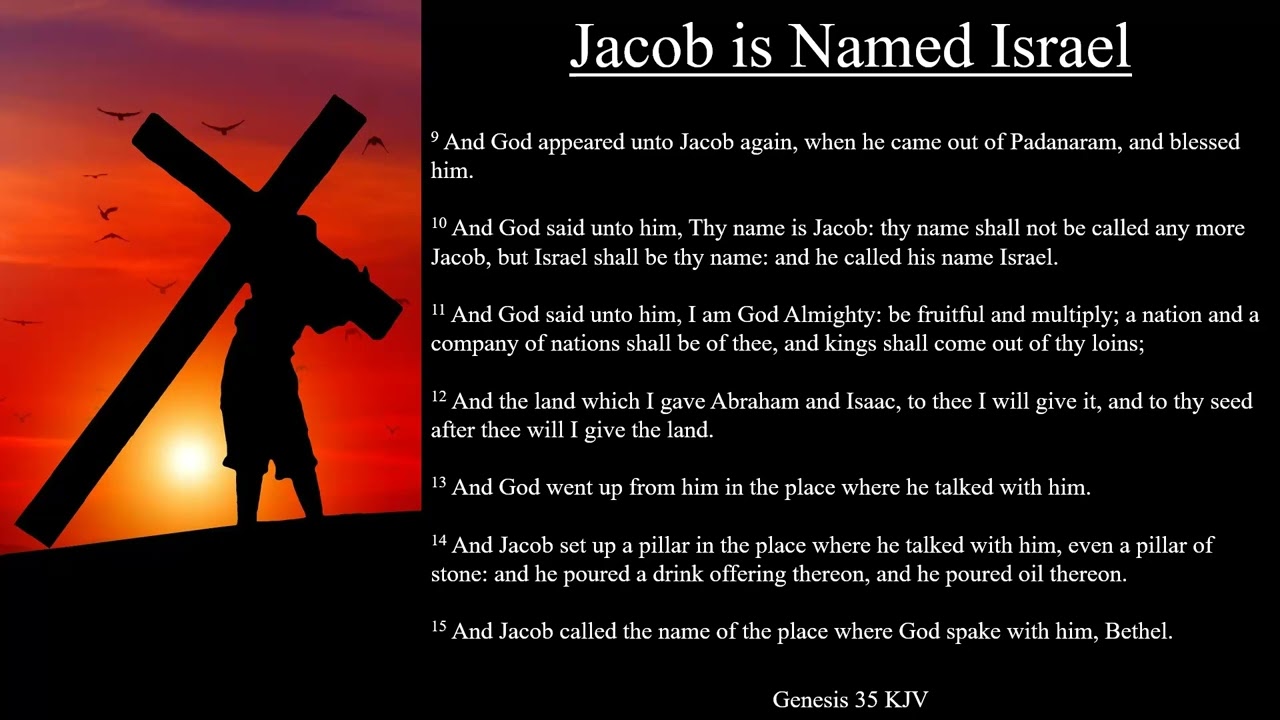 Jacob is Named Israel

$^{9}$ And God appeared unto Jacob again, when he came out of Padanaram, and blessed him.

$^{10}$ And God said unto him, Thy name is Jacob: thy name shall not be called any more Jacob, but Israel shall be thy name: and he called his name Israel.

$^{11}$ And God said unto him, I am God Almighty: be fruitful and multiply; a nation and a company of nations shall be of thee, and kings shall come out of thy loins;

$^{12}$ And the land which I gave Abraham and Isaac, to thee I will give it, and to thy seed after thee will I give the land.

$^{13}$ And God went up from him in the place where he talked with him.

$^{14}$ And Jacob set up a pillar in the place where he talked with him, even a pillar of stone: and he poured a drink offering thereon, and he poured oil thereon.

$^{15}$ And Jacob called the name of the place where God spake with him, Bethel.

Genesis 35 KJV